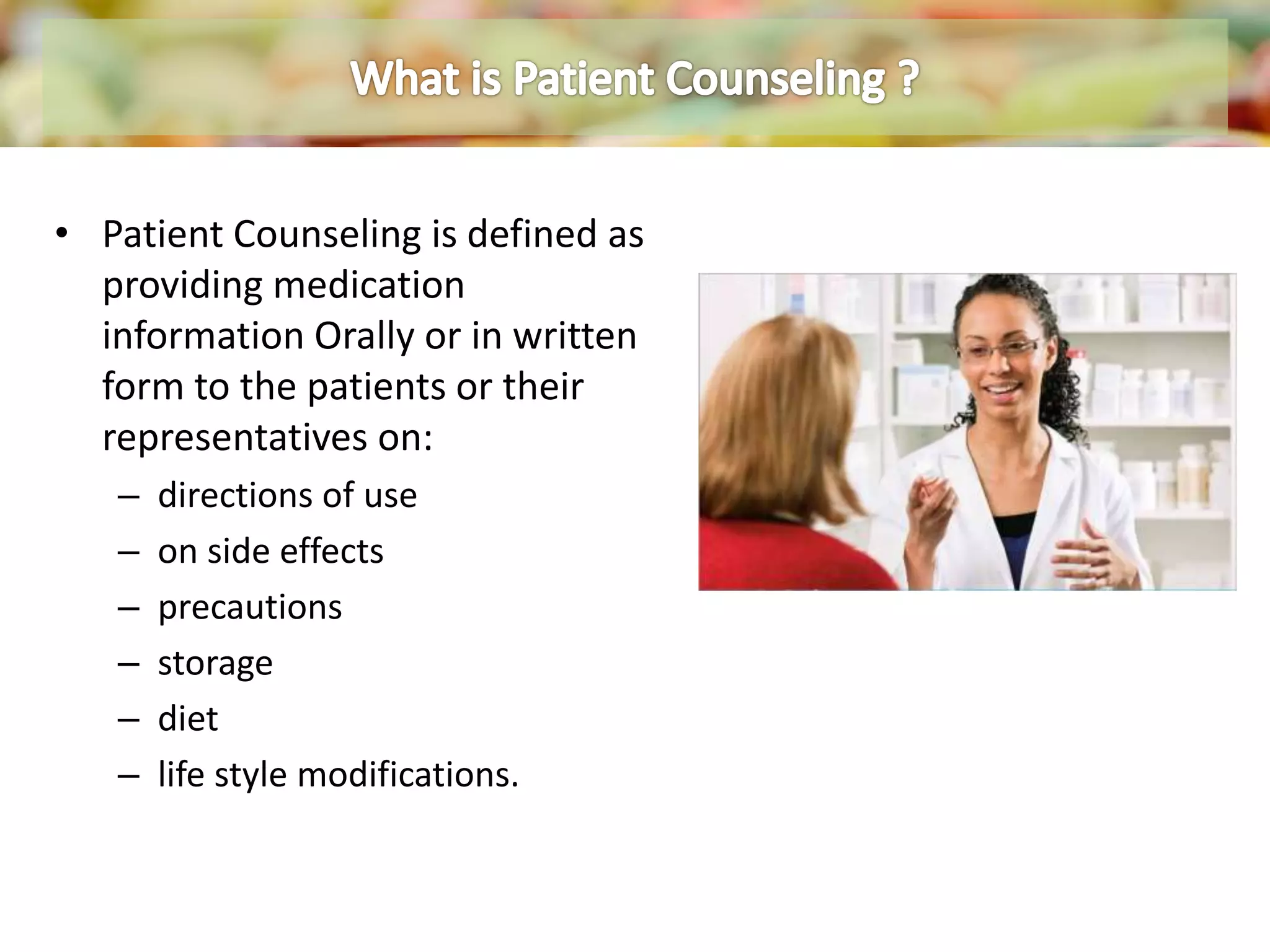 What is Patient Counseling ?

• Patient Counseling is defined as providing medication information Orally or in written form to the patients or their representatives on:
– directions of use
– on side effects
– precautions
– storage
– diet
– life style modifications.